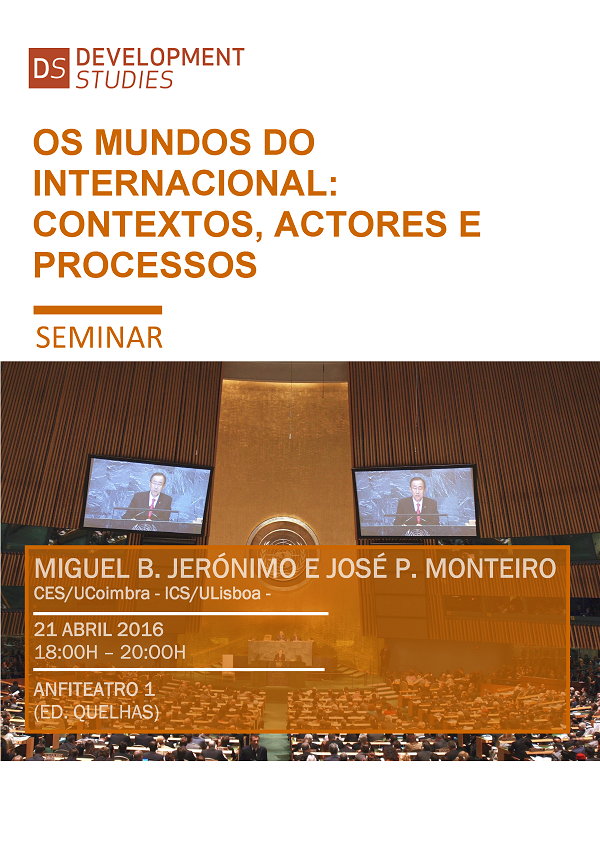 DS DEVELOPMENT STUDIES

OS MUNDOS DO INTERNACIONAL: CONTEXTOS, ACTORES E PROCESSOS

SEMINAR

MIGUEL B. JERÓNIMO E JOSÉ P. MONTEIRO
CES/UCoimbra - ICS/ULisboa -

21 ABRIL 2016
18:00H – 20:00H

ANFITEATRO 1
(ED. QUELHAS)